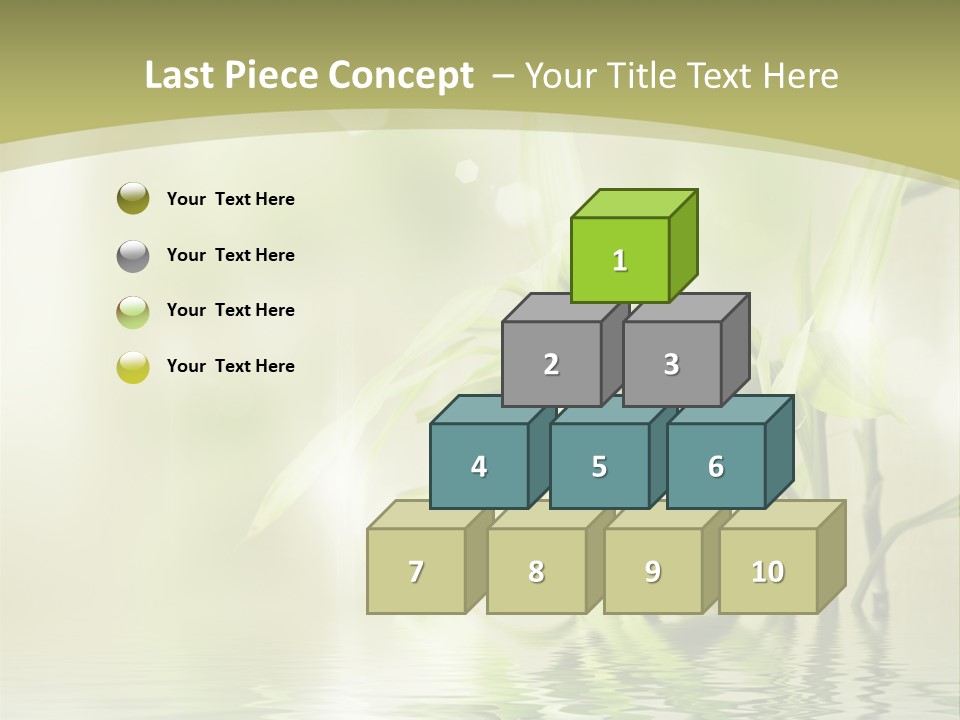 Last Piece Concept – Your Title Text Here

Your Text Here

Your Text Here

Your Text Here

Your Text Here

1

2 3

4 5 6

7 8 9 10